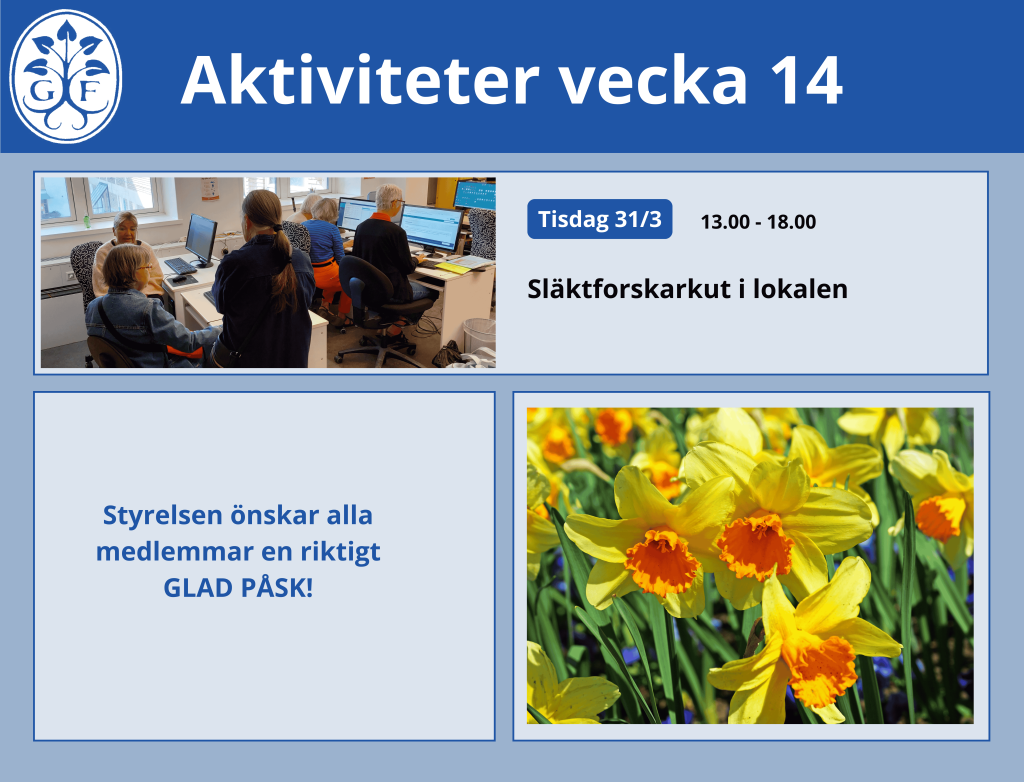 G F

Aktiviteter vecka 14

Tisdag 31/3 13.00 - 18.00

Släktforskarkut i lokalen

Styrelsen önskar alla medlemmar en riktigt GLAD PÅSK!